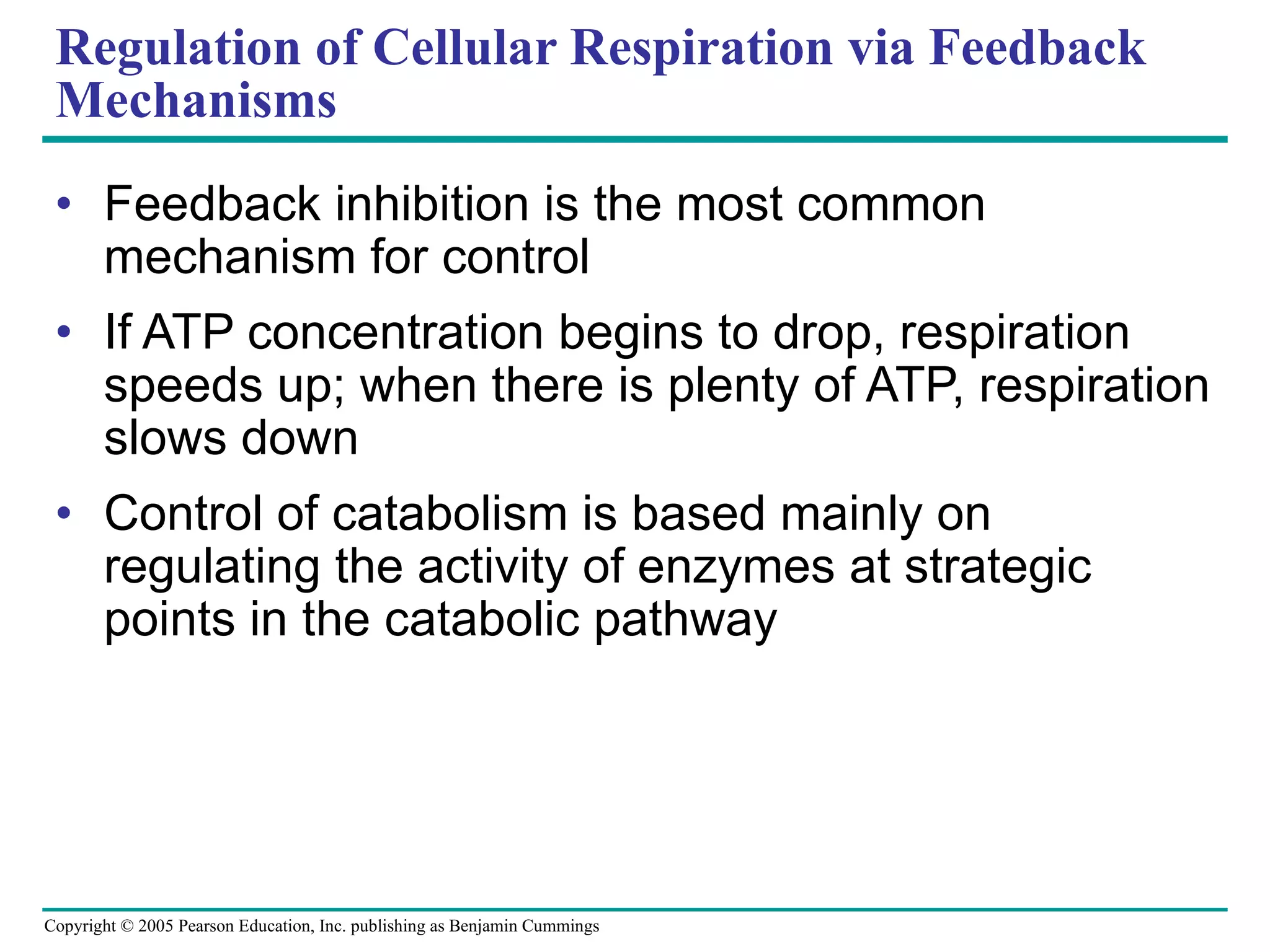 Regulation of Cellular Respiration via Feedback Mechanisms

• Feedback inhibition is the most common mechanism for control

• If ATP concentration begins to drop, respiration speeds up; when there is plenty of ATP, respiration slows down

• Control of catabolism is based mainly on regulating the activity of enzymes at strategic points in the catabolic pathway

Copyright © 2005 Pearson Education, Inc. publishing as Benjamin Cummings